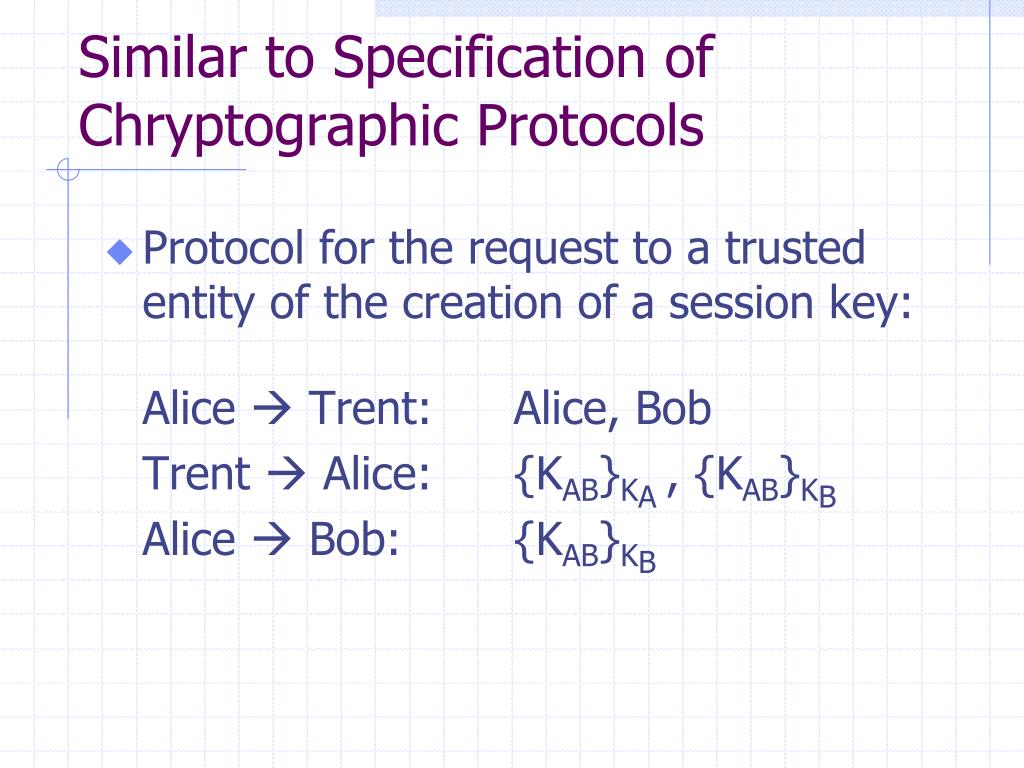 Similar to Specification of Chryptographic Protocols

Protocol for the request to a trusted entity of the creation of a session key:

Alice → Trent: Alice, Bob
Trent → Alice: $\{K_{AB}\}_{K_A}$ , $\{K_{AB}\}_{K_B}$
Alice → Bob: $\{K_{AB}\}_{K_B}$